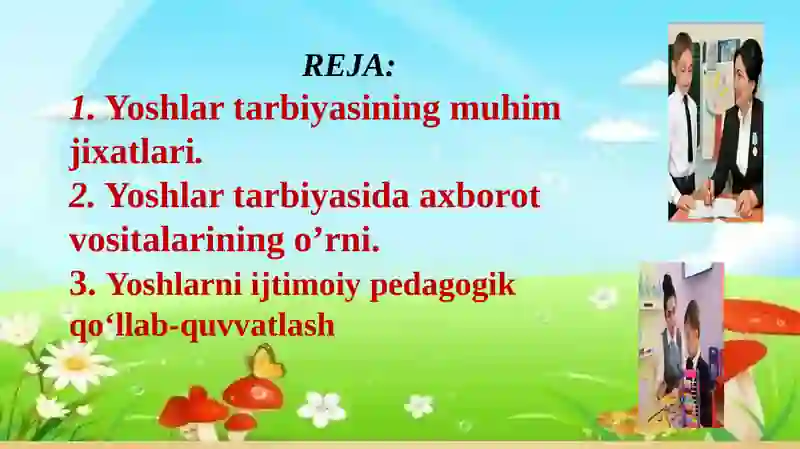 REJA:

1. Yoshlar tarbiyasining muhim jixatlari.

2. Yoshlar tarbiyasida axborot vositalarining o’rni.

3. Yoshlarni ijtimoiy pedagogik qo‘llab-quvvatlash